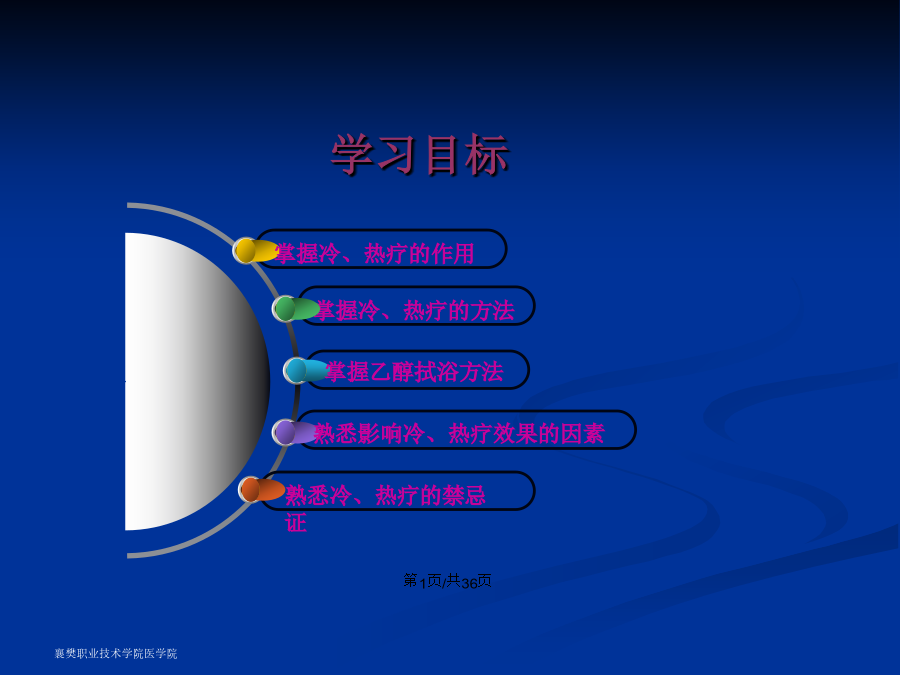 学习目标

掌握冷、热疗的作用

掌握冷、热疗的方法

掌握乙醇拭浴方法

熟悉影响冷、热疗效果的因素

熟悉冷、热疗的禁忌证

第1页/共36页

襄樊职业技术学院医学院